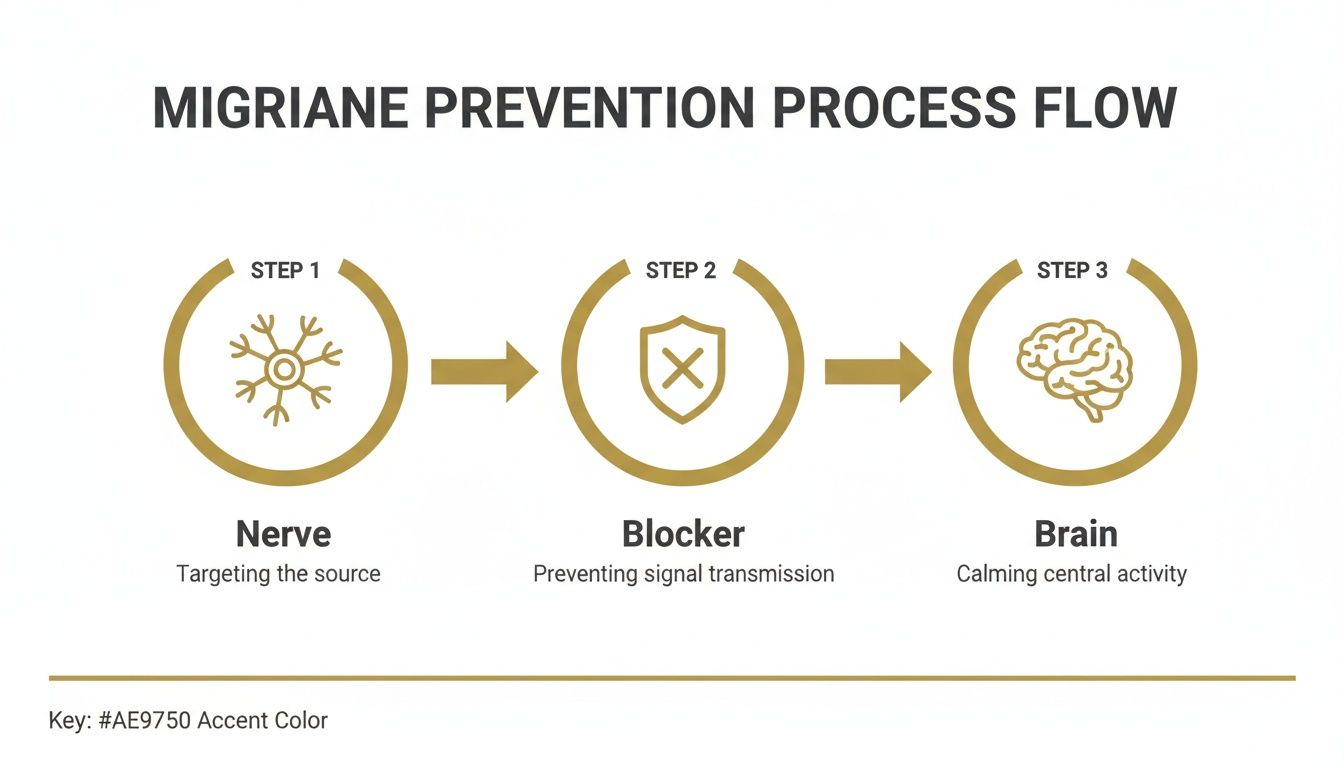 MIGRIANE PREVENTION PROCESS FLOW

STEP 1

Nerve
Targeting the source

STEP 2

Blocker
Preventing signal transmission

STEP 3

Brain
Calming central activity

Key: #AE9750 Accent Color